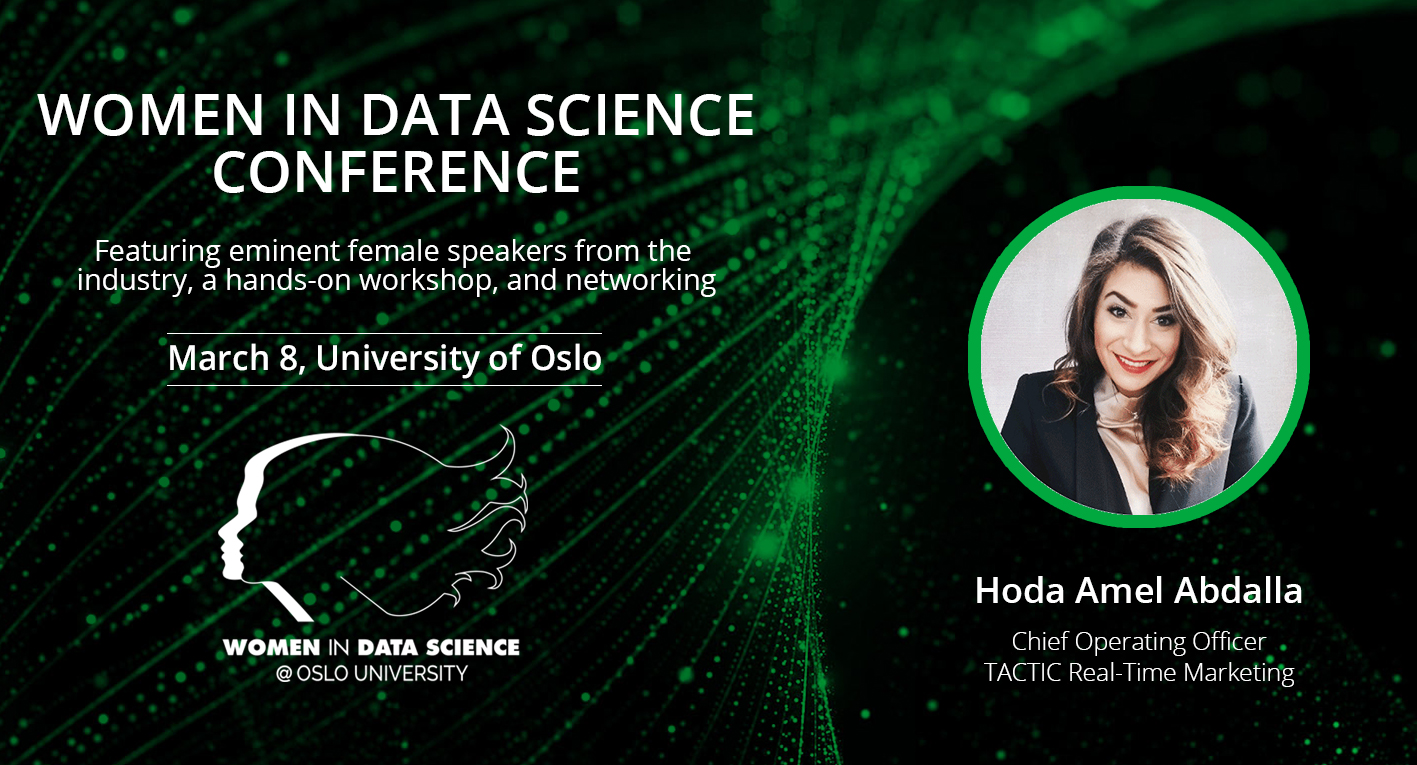 WOMEN IN DATA SCIENCE CONFERENCE

Featuring eminent female speakers from the industry, a hands-on workshop, and networking

March 8, University of Oslo

WOMEN IN DATA SCIENCE
@ OSLO UNIVERSITY

Hoda Amel Abdalla

Chief Operating Officer
TACTIC Real-Time Marketing